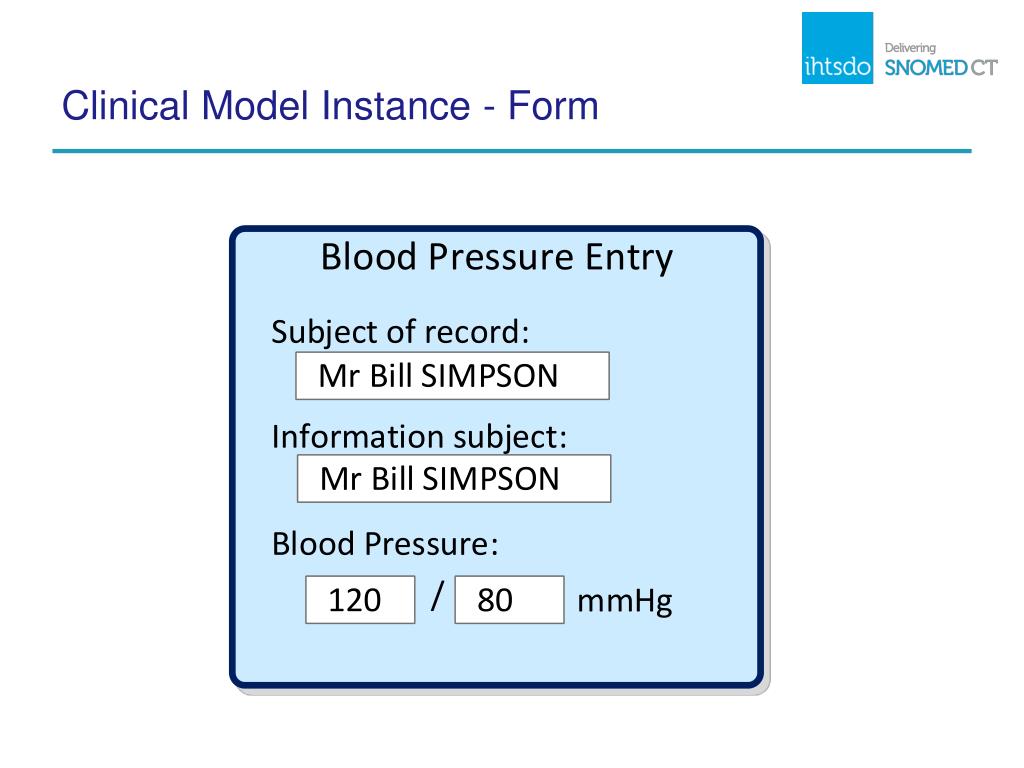 ihtsdo Delivering SNOMED CT

Clinical Model Instance - Form

Blood Pressure Entry

Subject of record:

Mr Bill SIMPSON

Information subject:

Mr Bill SIMPSON

Blood Pressure:

120 / 80 mmHg